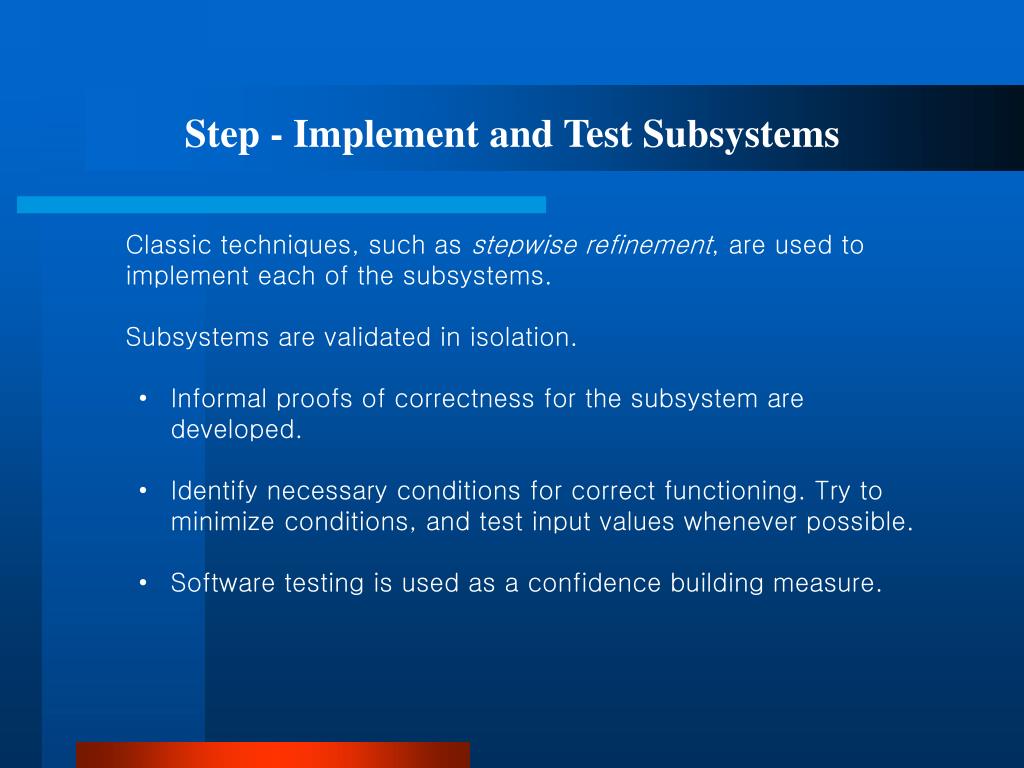 Step - Implement and Test Subsystems

Classic techniques, such as stepwise refinement, are used to implement each of the subsystems.

Subsystems are validated in isolation.

• Informal proofs of correctness for the subsystem are developed.

• Identify necessary conditions for correct functioning. Try to minimize conditions, and test input values whenever possible.

• Software testing is used as a confidence building measure.